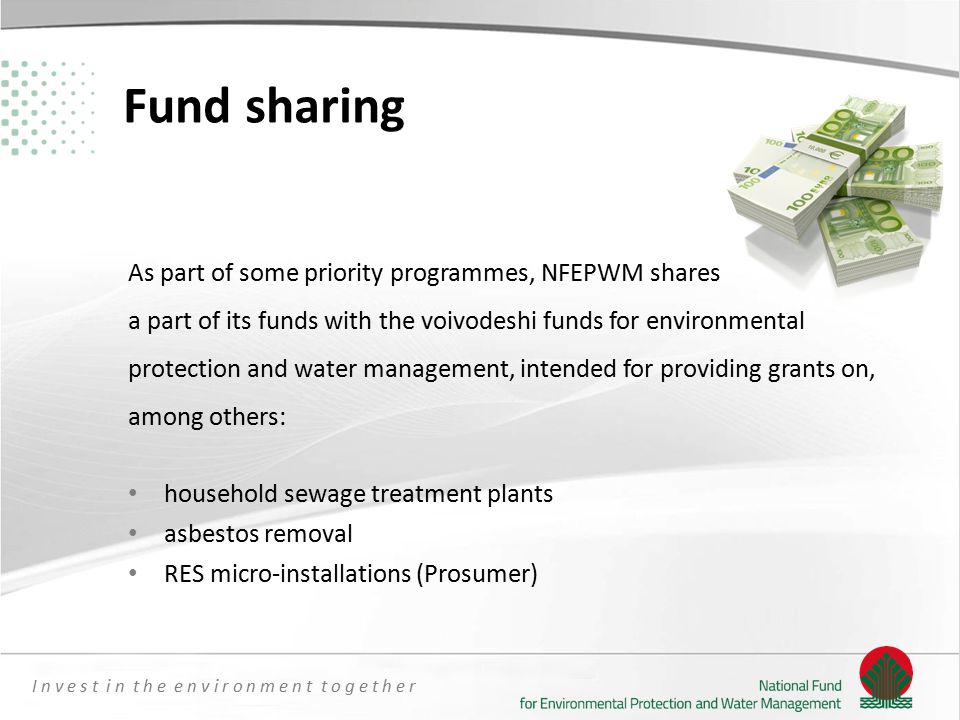 Fund sharing

As part of some priority programmes, NFEPWM shares a part of its funds with the voivodeshi funds for environmental protection and water management, intended for providing grants on, among others:

• household sewage treatment plants
• asbestos removal
• RES micro-installations (Prosumer)

Invest in the environment together

National Fund
for Environmental Protection and Water Management